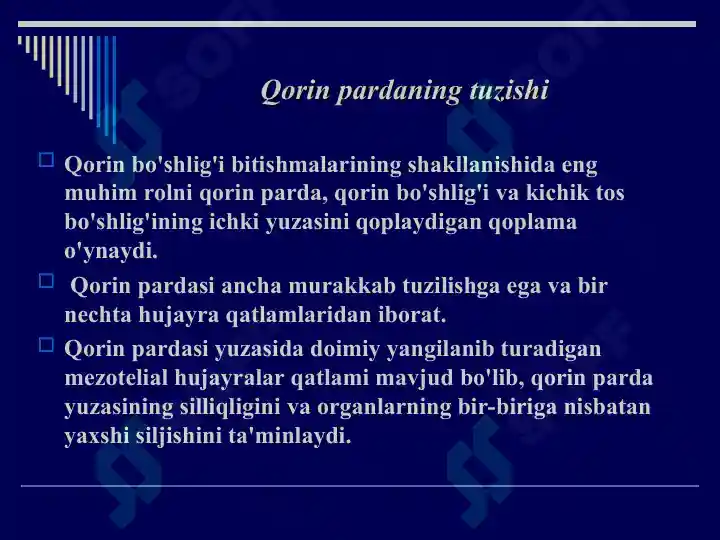 Qorin pardaning tuzishi

Qorin bo'shlig'i bitishmalarining shakllanishida eng muhim rolni qorin parda, qorin bo'shlig'i va kichik tos bo'shlig'ining ichki yuzasini qoplaydigan qoplama o'ynaydi.

Qorin pardasi ancha murakkab tuzilishga ega va bir nechta hujayra qatlamlaridan iborat.

Qorin pardasi yuzasida doimiy yangilanib turadigan mezotelial hujayralar qatlami mavjud bo'lib, qorin parda yuzasining silliqligini va organlarning bir-biriga nisbatan yaxshi siljishini ta'minlaydi.